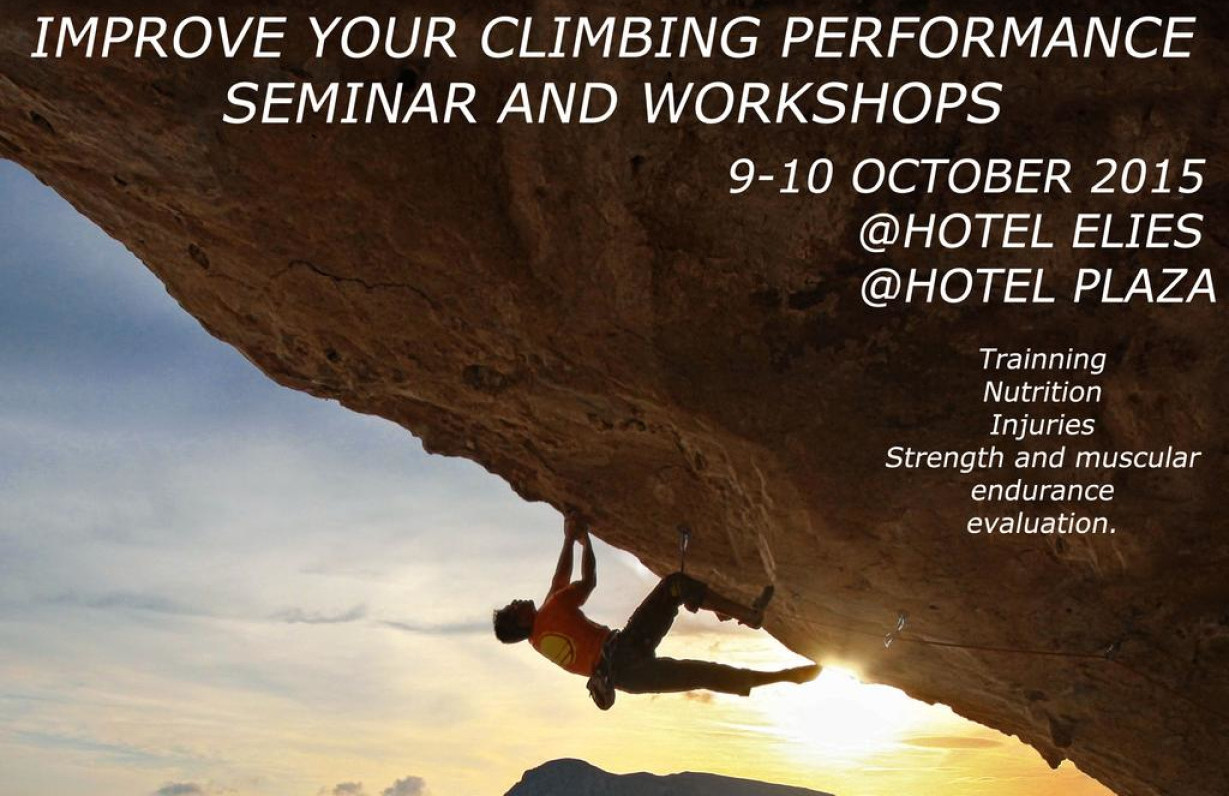 IMPROVE YOUR CLIMBING PERFORMANCE
SEMINAR AND WORKSHOPS

9-10 OCTOBER 2015
@HOTEL ELIES
@HOTEL PLAZA

Trainning
Nutrition
Injuries
Strength and muscular endurance evaluation.